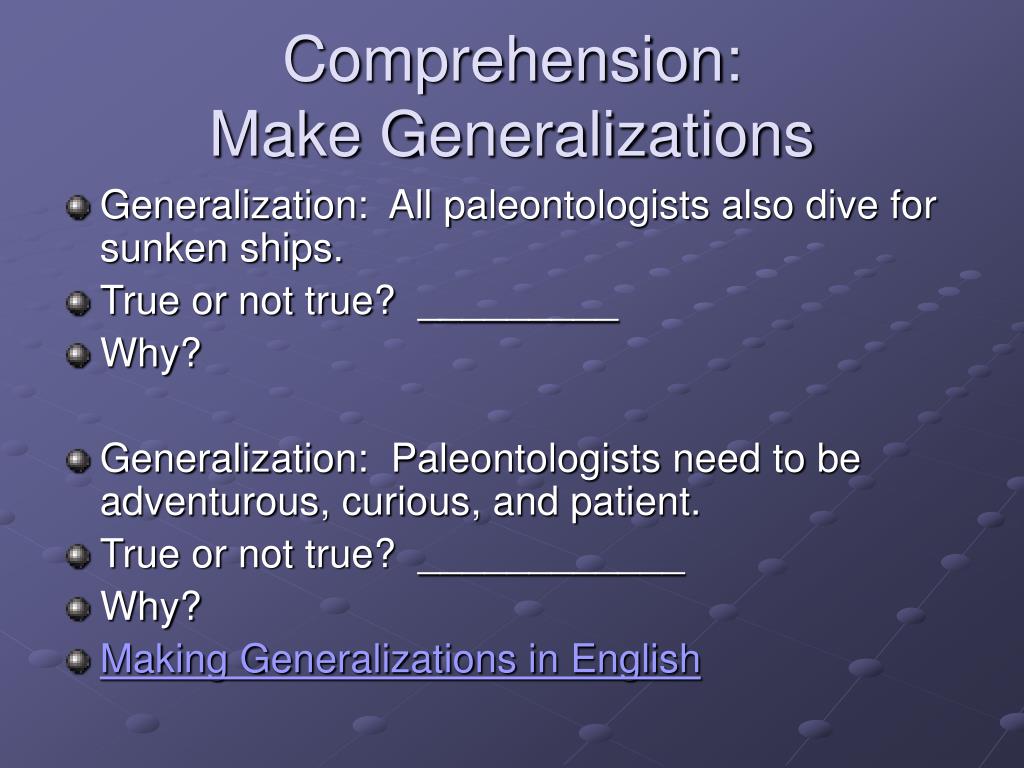 Comprehension:
Make Generalizations

Generalization:  All paleontologists also dive for sunken ships.

True or not true?  _________

Why?

Generalization:  Paleontologists need to be adventurous, curious, and patient.

True or not true?  ____________

Why?

Making Generalizations in English